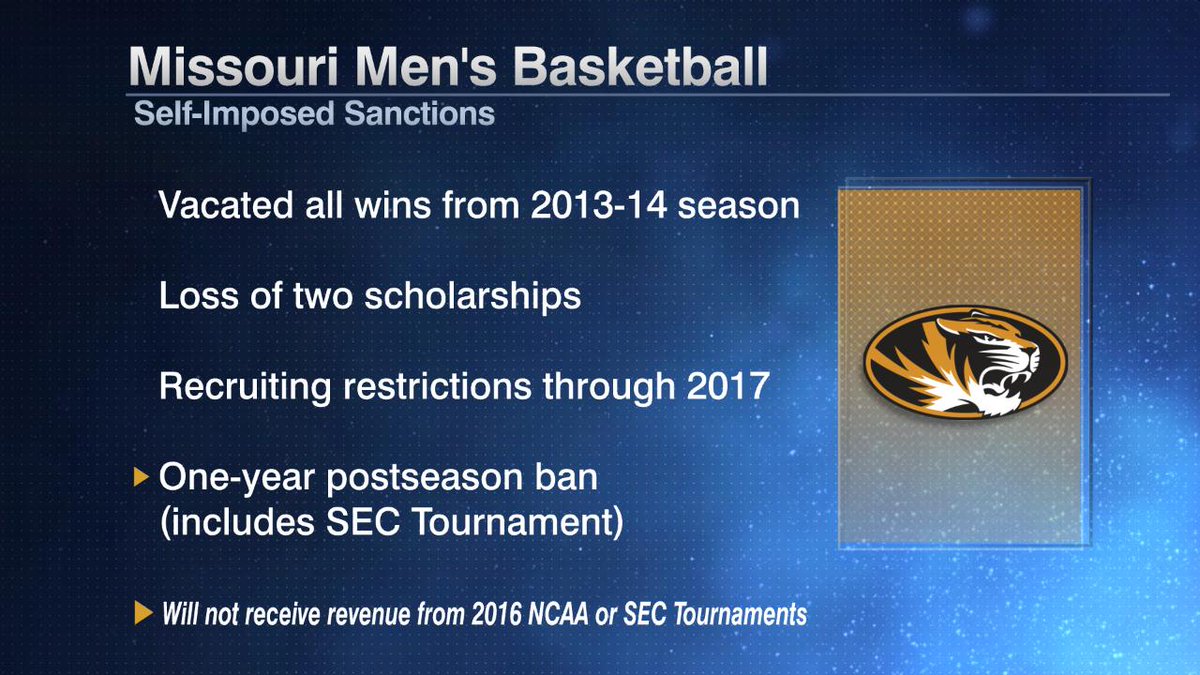 Missouri Men's Basketball
Self-Imposed Sanctions

Vacated all wins from 2013-14 season

Loss of two scholarships

Recruiting restrictions through 2017

One-year postseason ban (includes SEC Tournament)

Will not receive revenue from 2016 NCAA or SEC Tournaments